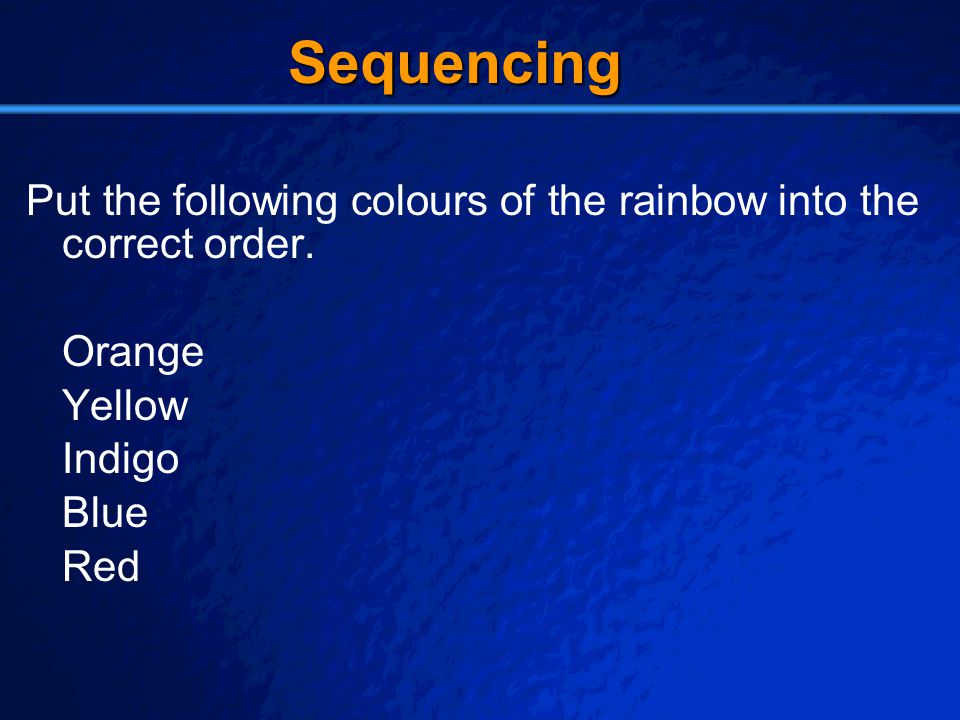 Sequencing

Put the following colours of the rainbow into the correct order.

Orange
Yellow
Indigo
Blue
Red